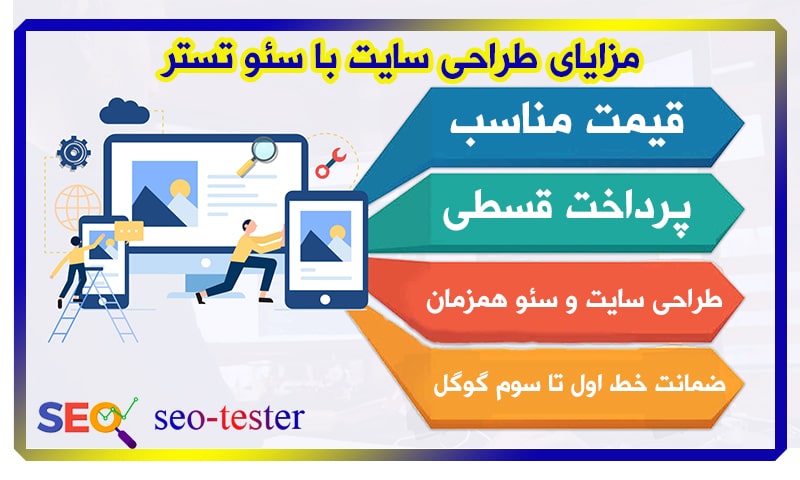 مزایای طراحی سایت با سئو تستر

قیمت مناسب

پرداخت قسطی

طراحی سایت و سئو همزمان

ضمانت خط اول تا سوم گوگل

SEO seo-tester